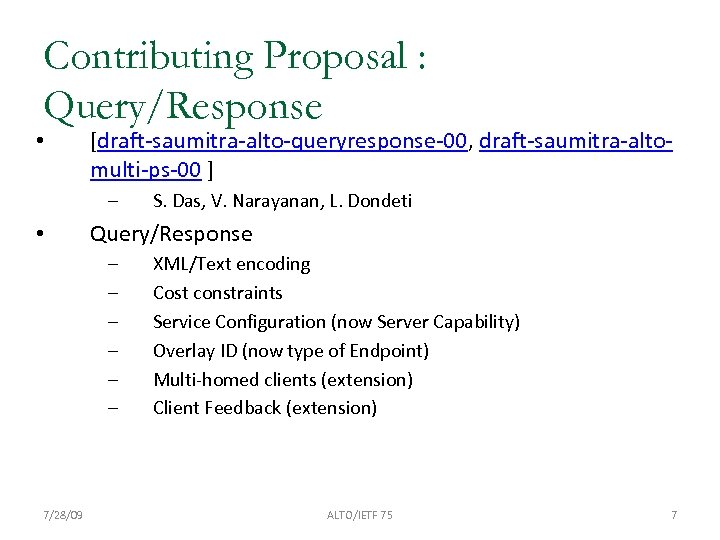 Contributing Proposal : Query/Response

• [draft-saumitra-alto-queryresponse-00, draft-saumitra-alto-multi-ps-00 ]
– S. Das, V. Narayanan, L. Dondeti

• Query/Response
– XML/Text encoding
– Cost constraints
– Service Configuration (now Server Capability)
– Overlay ID (now type of Endpoint)
– Multi-homed clients (extension)
– Client Feedback (extension)

7/28/09

ALTO/IETF 75

7